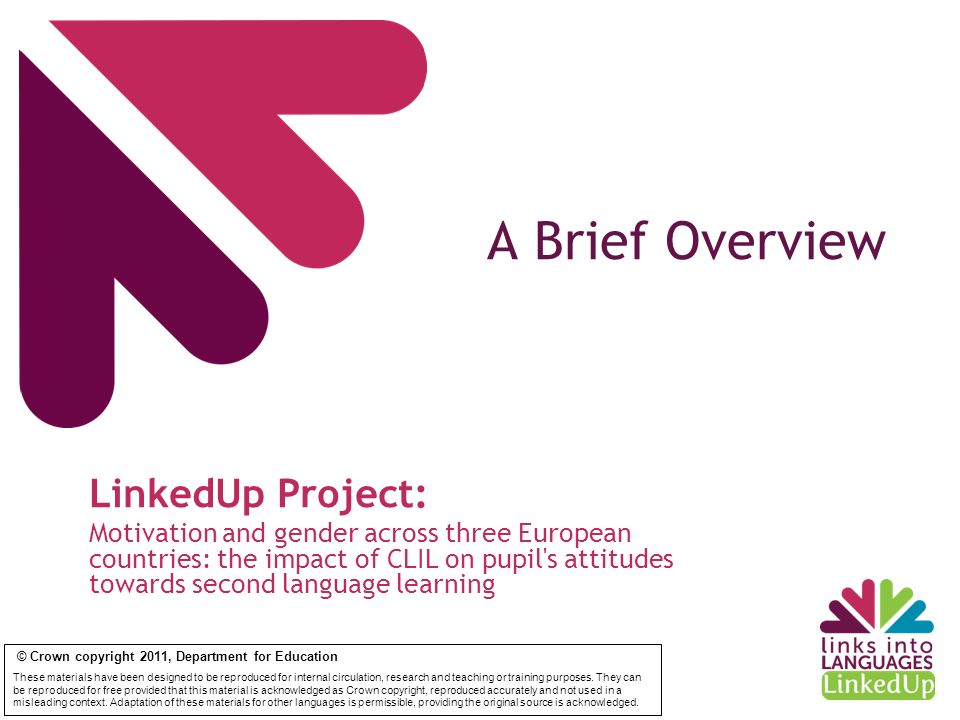 A Brief Overview

LinkedUp Project:

Motivation and gender across three European countries: the impact of CLIL on pupil's attitudes towards second language learning

© Crown copyright 2011, Department for Education

These materials have been designed to be reproduced for internal circulation, research and teaching or training purposes. They can be reproduced for free provided that this material is acknowledged as Crown copyright, reproduced accurately and not used in a misleading context. Adaptation of these materials for other languages is permissible, providing the original source is acknowledged.

links into LANGUAGES LinkedUp